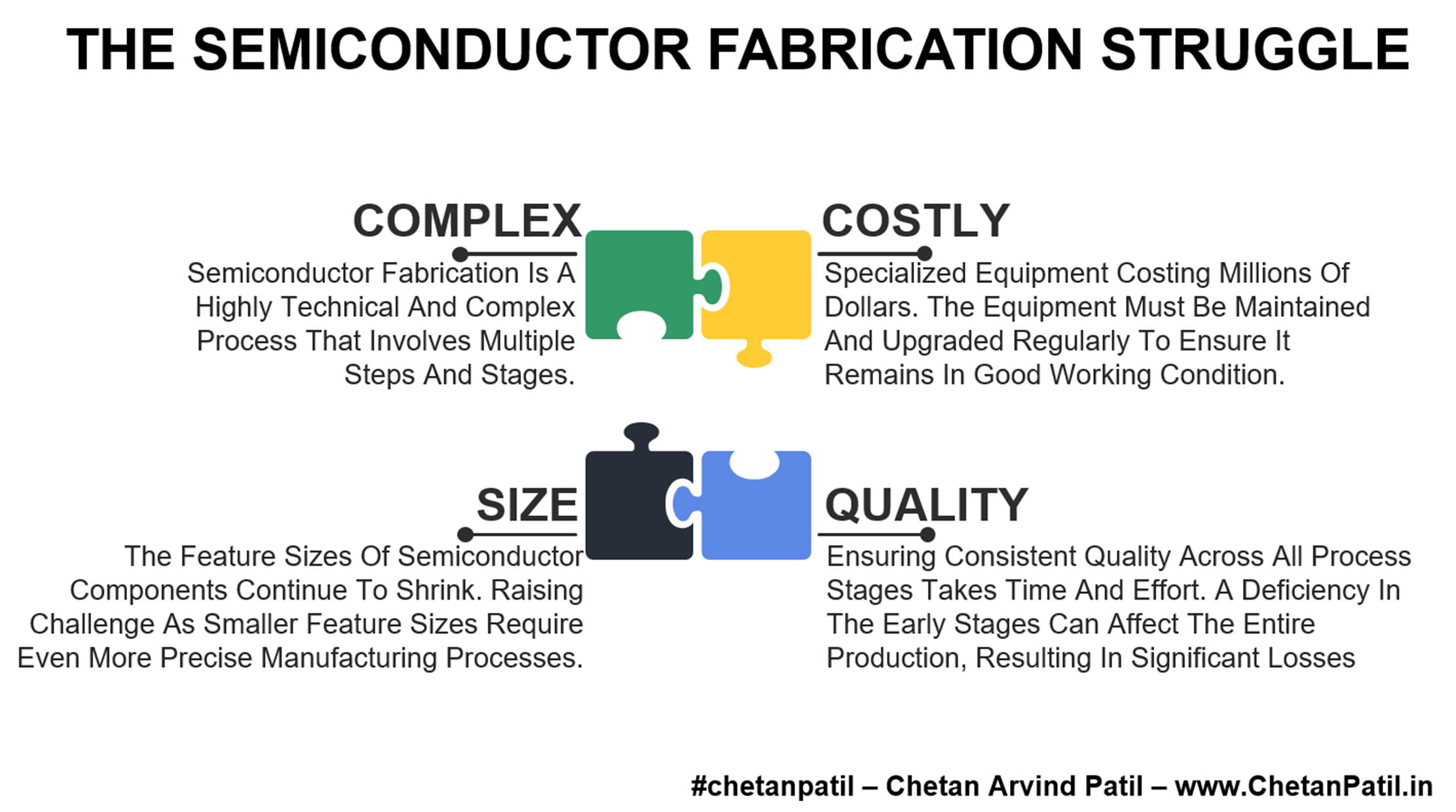 THE SEMICONDUCTOR FABRICATION STRUGGLE

COMPLEX

Semiconductor Fabrication Is A Highly Technical And Complex Process That Involves Multiple Steps And Stages.

COSTLY

Specialized Equipment Costing Millions Of Dollars. The Equipment Must Be Maintained And Upgraded Regularly To Ensure It Remains In Good Working Condition.

SIZE

The Feature Sizes Of Semiconductor Components Continue To Shrink. Raising Challenge As Smaller Feature Sizes Require Even More Precise Manufacturing Processes.

QUALITY

Ensuring Consistent Quality Across All Process Stages Takes Time And Effort. A Deficiency In The Early Stages Can Affect The Entire Production, Resulting In Significant Losses

#chetanpatil – Chetan Arvind Patil – www.ChetanPatil.in